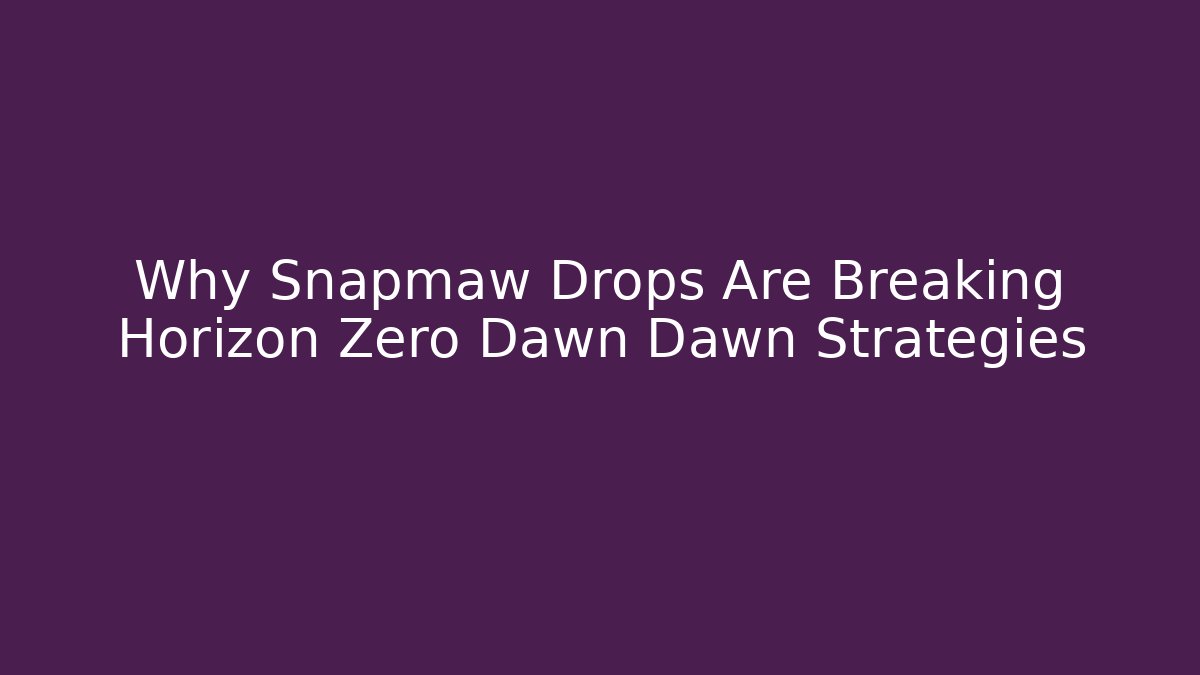 Why Snapmaw Drops Are Breaking Horizon Zero Dawn Dawn Strategies